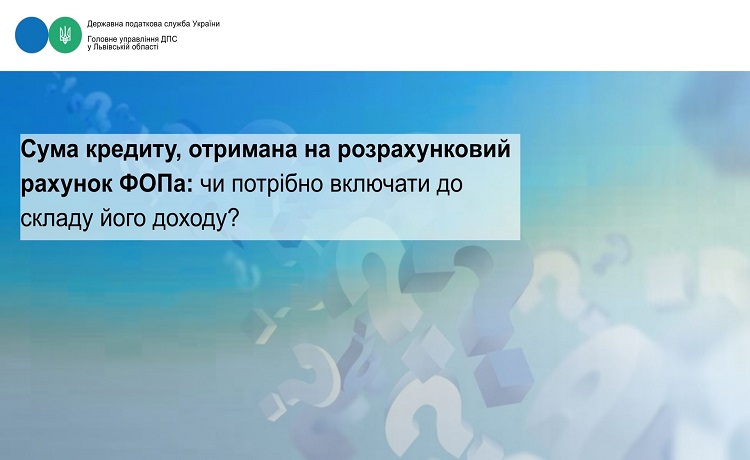 Державна податкова служба України
Головне управління ДПС у Львівській області

Сума кредиту, отримана на розрахунковий рахунок ФОПа: чи потрібно включати до складу його доходу?